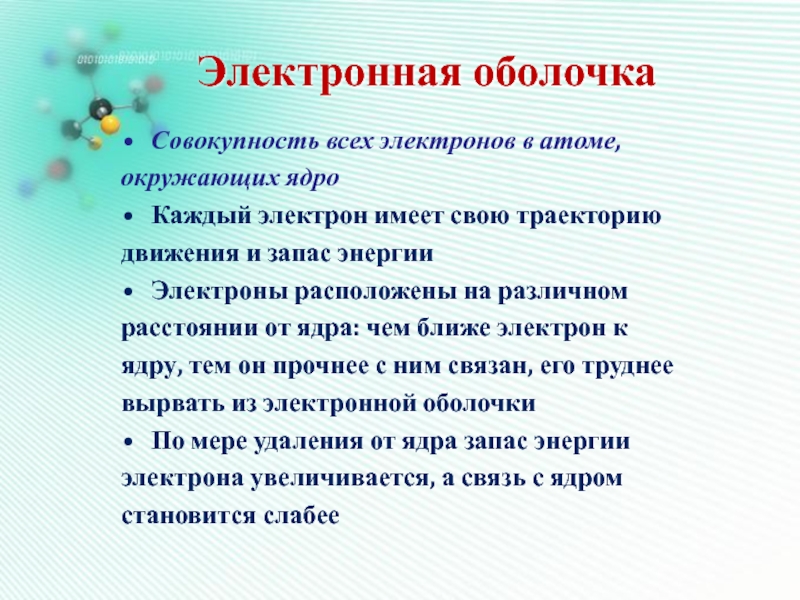 Электронная оболочка

• Совокупность всех электронов в атоме, окружающих ядро

• Каждый электрон имеет свою траекторию движения и запас энергии

• Электроны расположены на различном расстоянии от ядра: чем ближе электрон к ядру, тем он прочнее с ним связан, его труднее вырвать из электронной оболочки

• По мере удаления от ядра запас энергии электрона увеличивается, а связь с ядром становится слабее